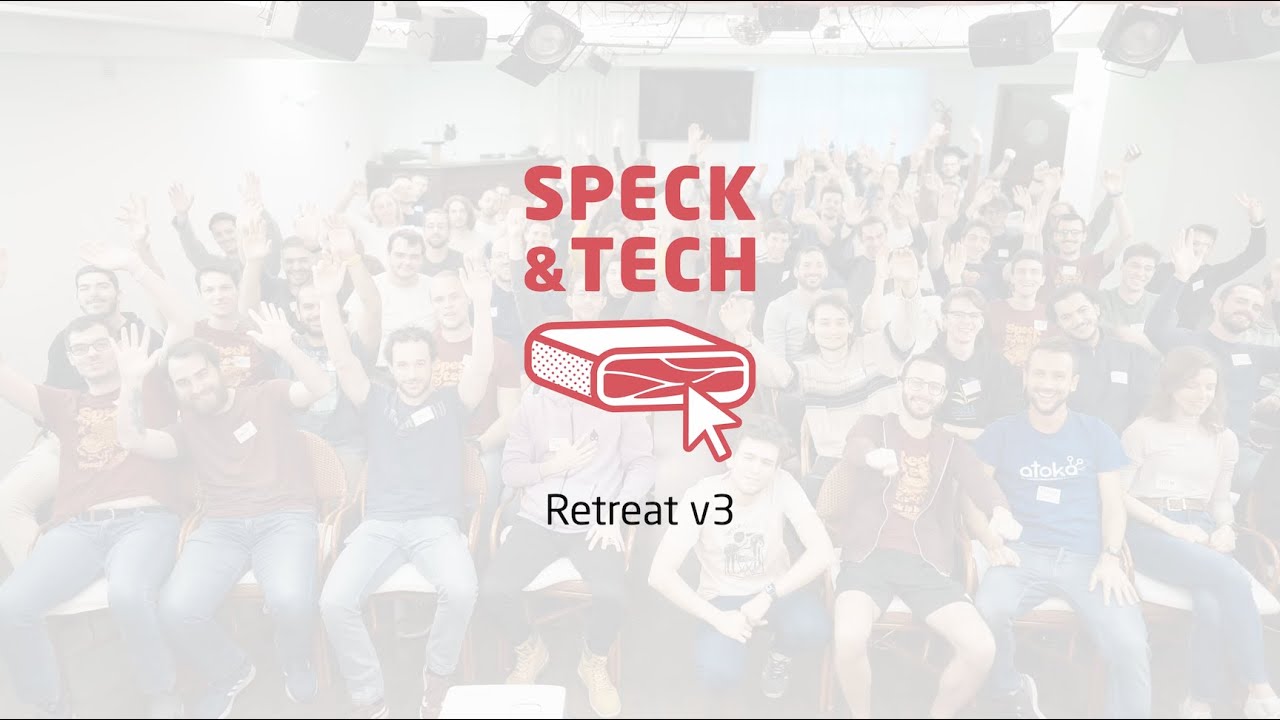 SPECK
&TECH

Retreat v3

atoka